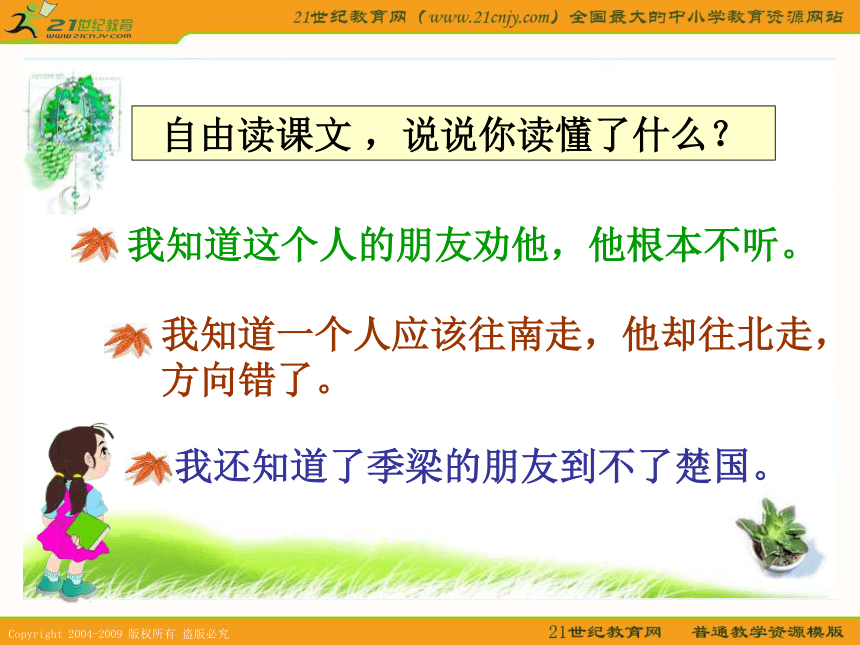 21世纪教育
www.21cnjy.com

21世纪教育网（www.21cnjy.com）全国最大的中小学教育资源网站

自由读课文，说说你读懂了什么？

我知道这个人的朋友劝他，他根本不听。

我知道一个人应该往南走，他却往北走，方向错了。

我还知道了季梁的朋友到不了楚国。

Copyright 2004-2009 版权所有 盗版必究

21世纪教育网　普通教学资源模版